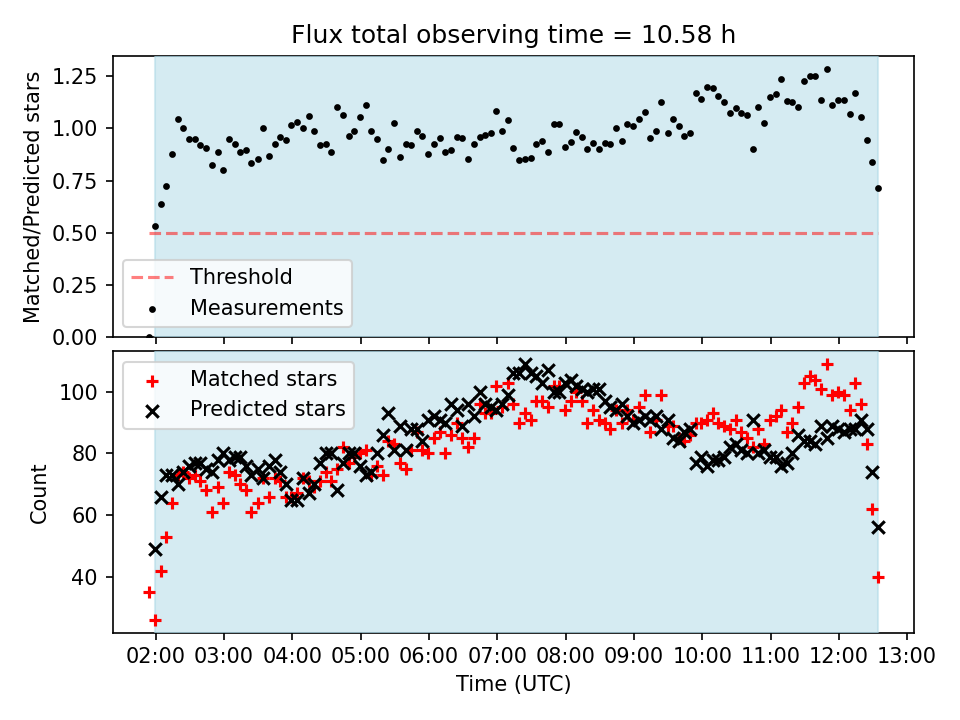 Flux total observing time = 10.58 h

Matched/Predicted stars

1.25
1.00
0.75
0.50
0.25
0.00

Threshold
Measurements

Matched stars
Predicted stars

Count

100
80
60
40

02:00 03:00 04:00 05:00 06:00 07:00 08:00 09:00 10:00 11:00 12:00 13:00

Time (UTC)